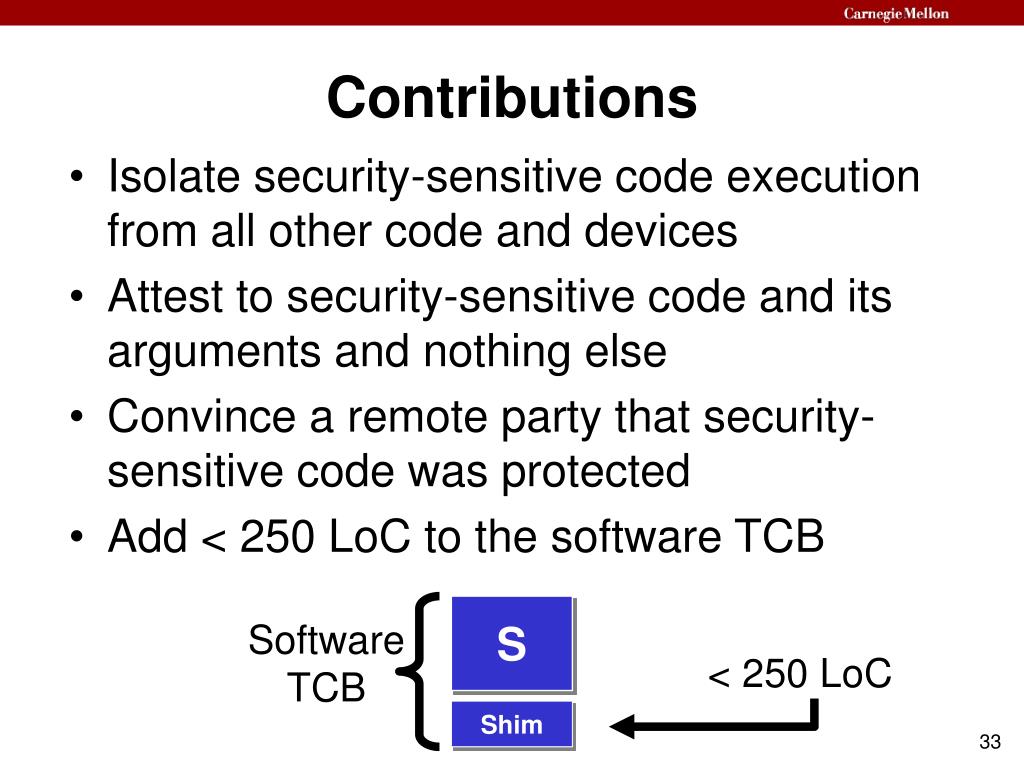 Carnegie Mellon

Contributions

• Isolate security-sensitive code execution from all other code and devices
• Attest to security-sensitive code and its arguments and nothing else
• Convince a remote party that security-sensitive code was protected
• Add < 250 LoC to the software TCB

Software TCB

S

Shim

< 250 LoC

33